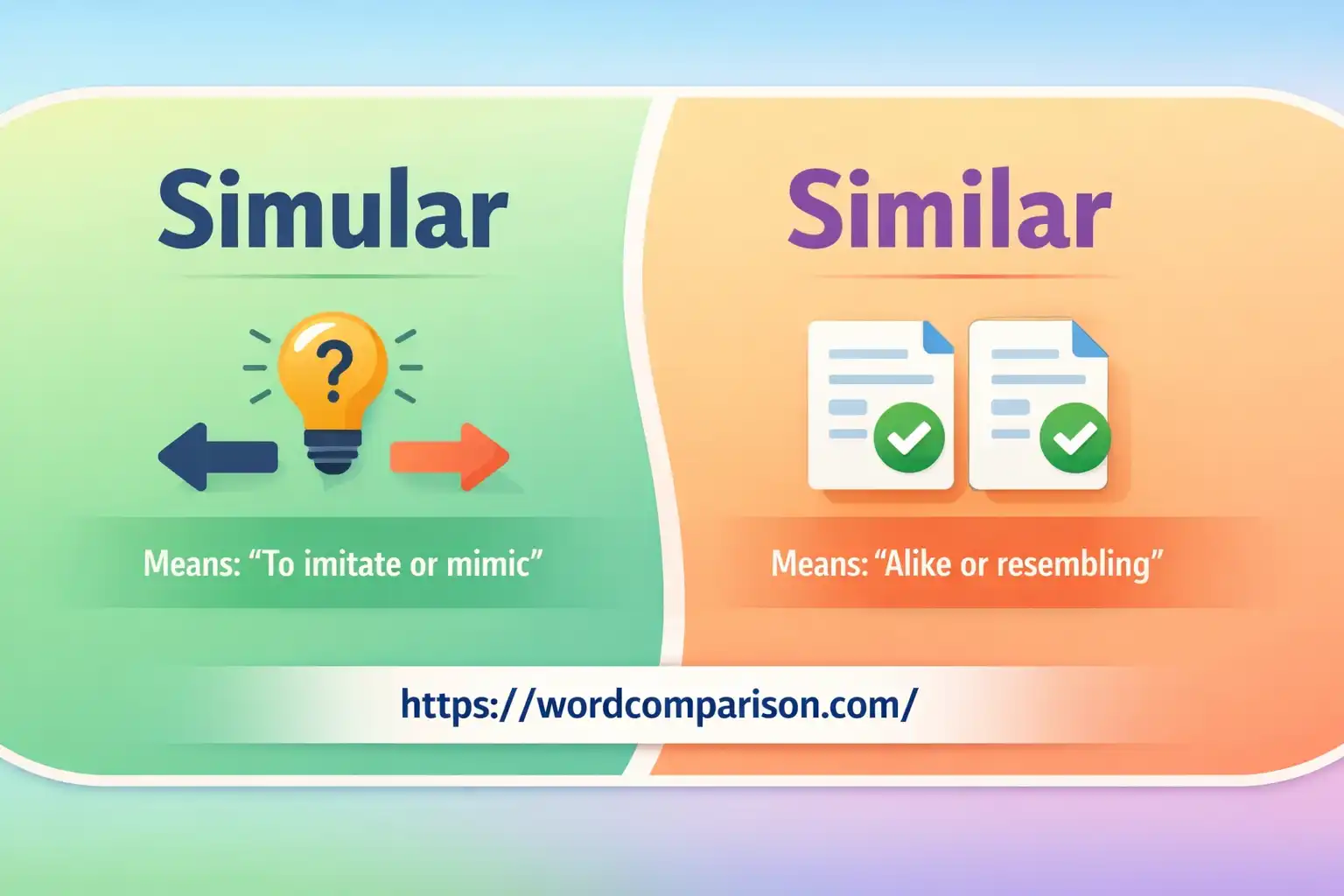 Simular

?

Means: “To imitate or mimic”

Similar

Means: “Alike or resembling”

https://wordcomparison.com/